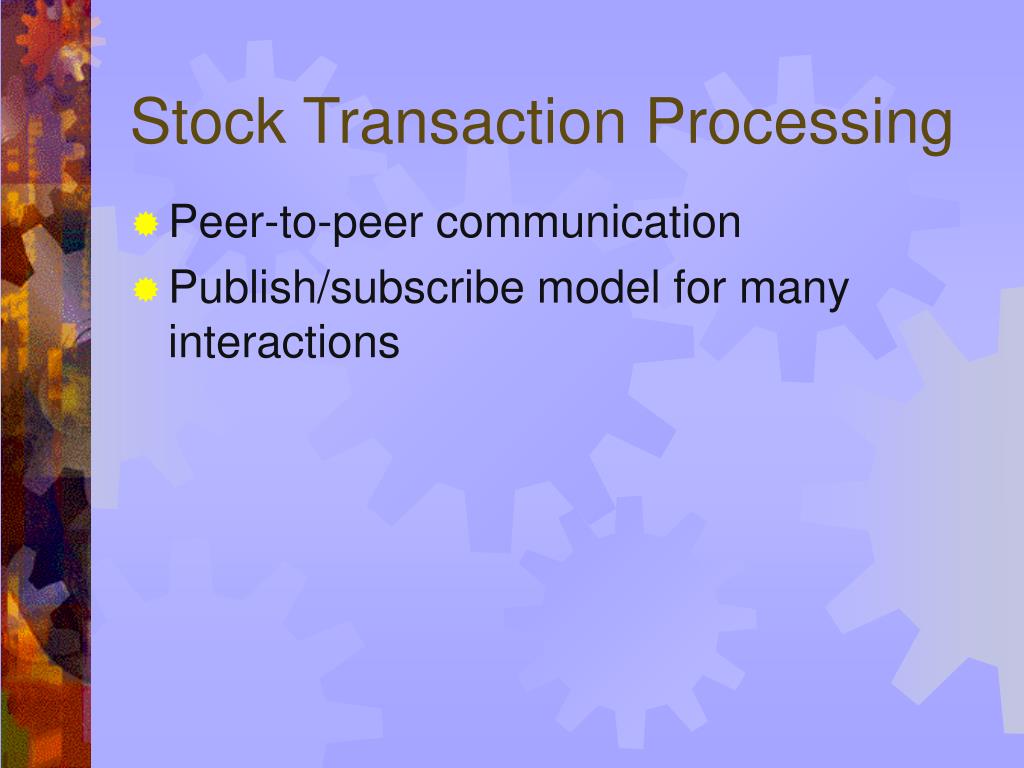 Stock Transaction Processing

Peer-to-peer communication

Publish/subscribe model for many interactions